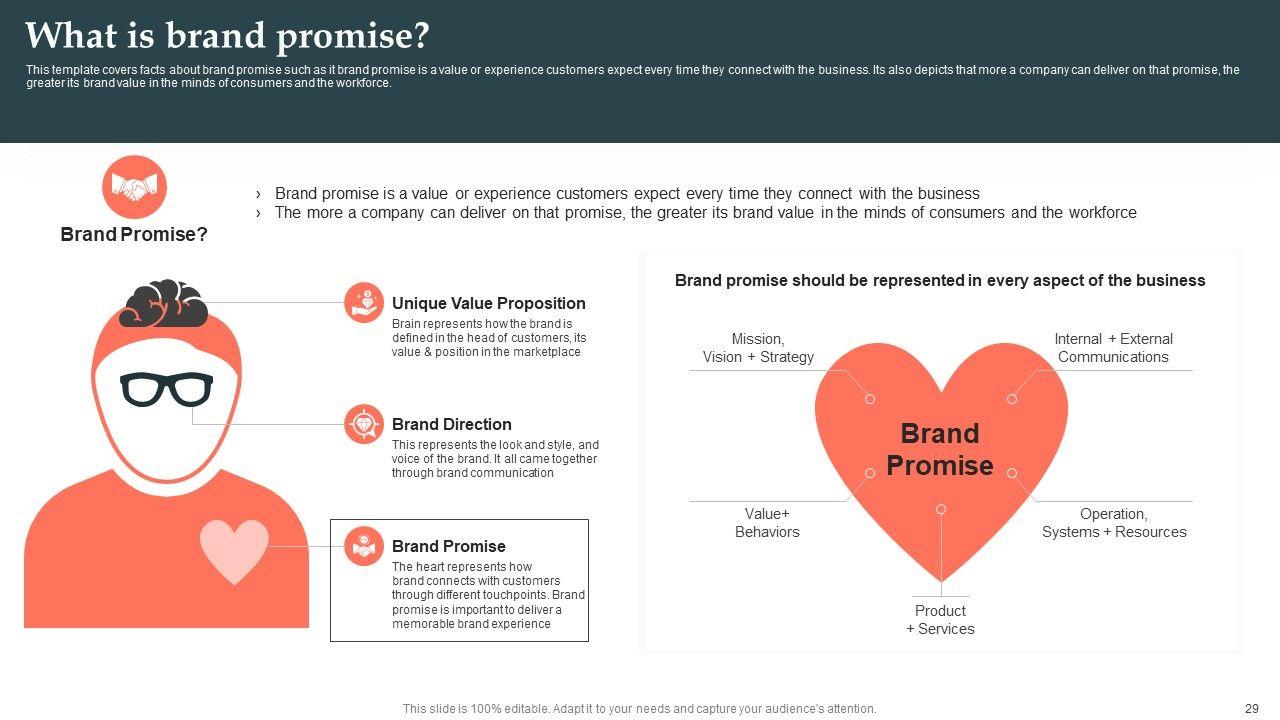 What is brand promise?

This template covers facts about brand promise such as it brand promise is a value or experience customers expect every time they connect with the business. Its also depicts that more a company can deliver on that promise, the greater its brand value in the minds of consumers and the workforce.

Brand Promise?

› Brand promise is a value or experience customers expect every time they connect with the business
› The more a company can deliver on that promise, the greater its brand value in the minds of consumers and the workforce

Unique Value Proposition
Brain represents how the brand is defined in the head of customers, its value & position in the marketplace

Brand Direction
This represents the look and style, and voice of the brand. It all came together through brand communication

Brand Promise
The heart represents how brand connects with customers through different touchpoints. Brand promise is important to deliver a memorable brand experience

Brand promise should be represented in every aspect of the business

Mission, Vision + Strategy

Internal + External Communications

Brand Promise

Value+ Behaviors

Operation, Systems + Resources

Product + Services

This slide is 100% editable. Adapt it to your needs and capture your audience's attention.

29